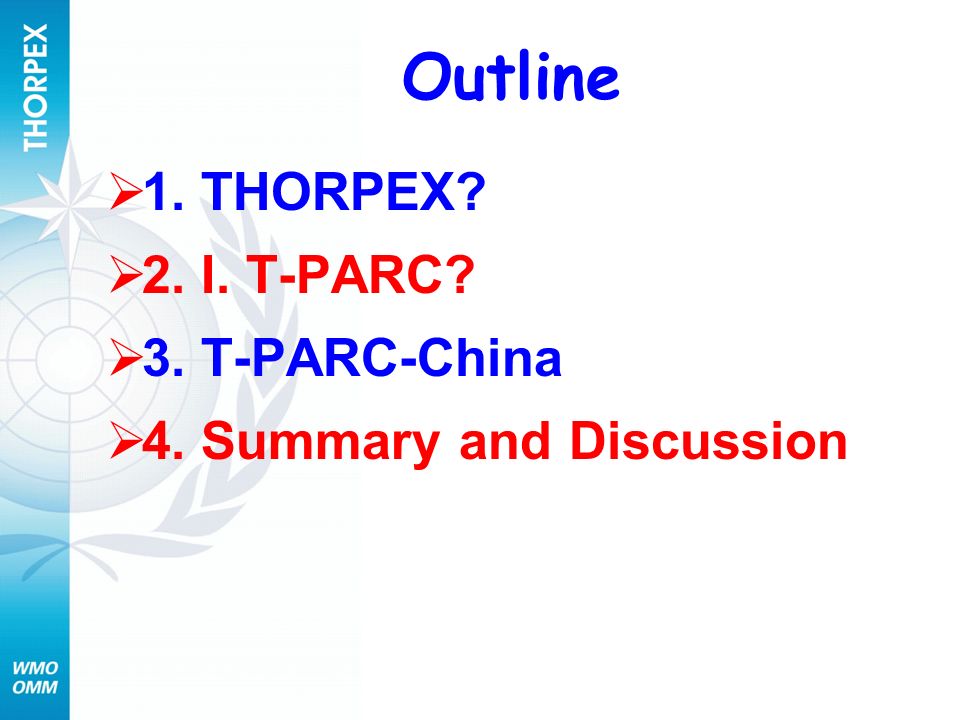 THORPEX

Outline

➢1. THORPEX?

➢2. I. T-PARC?

➢3. T-PARC-China

➢4. Summary and Discussion

WMO
OMM